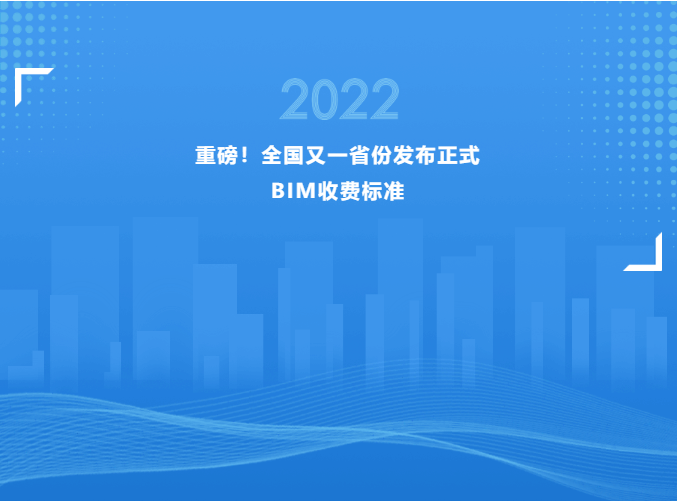 2022

重磅！全国又一省份发布正式
BIM收费标准